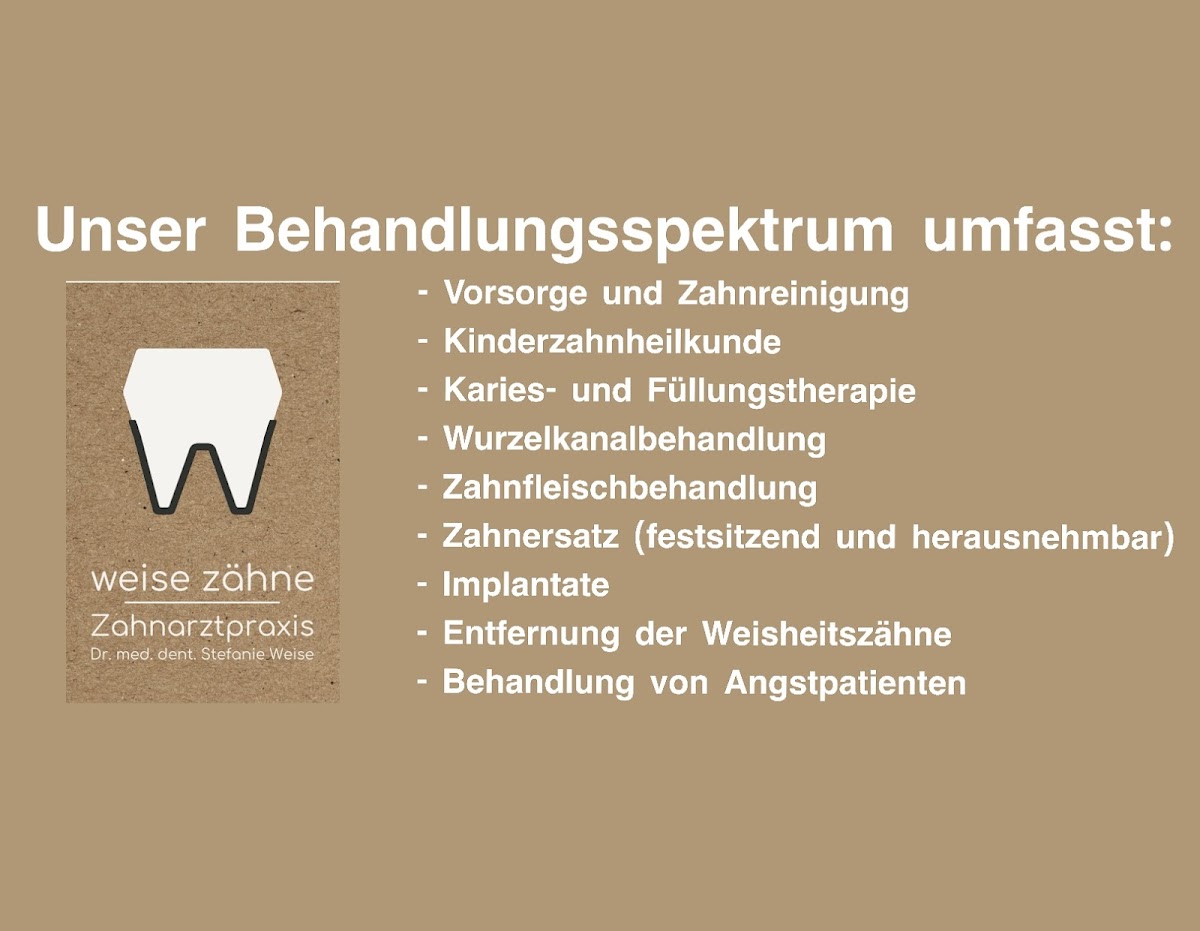 Unser Behandlungsspektrum umfasst:

weise zähne
Zahnarztpraxis
Dr. med. dent. Stefanie Weise

- Vorsorge und Zahnreinigung
- Kinderzahnheilkunde
- Karies- und Füllungstherapie
- Wurzelkanalbehandlung
- Zahnfleischbehandlung
- Zahnersatz (festsitzend und herausnehmbar)
- Implantate
- Entfernung der Weisheitszähne
- Behandlung von Angstpatienten